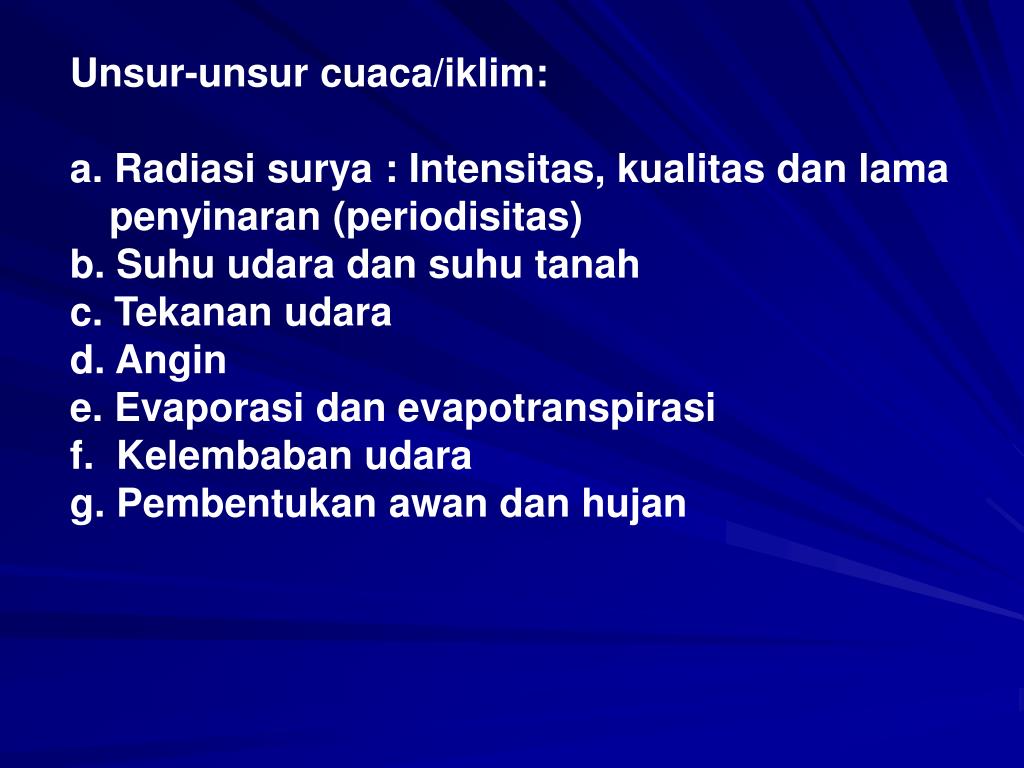 Unsur-unsur cuaca/iklim:

a. Radiasi surya : Intensitas, kualitas dan lama penyinaran (periodisitas)
b. Suhu udara dan suhu tanah
c. Tekanan udara
d. Angin
e. Evaporasi dan evapotranspirasi
f. Kelembaban udara
g. Pembentukan awan dan hujan